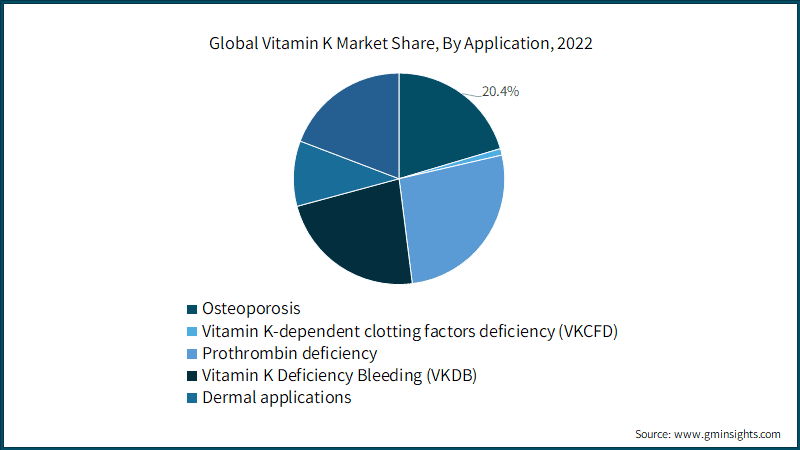 Global Vitamin K Market Share, By Application, 2022

20.4%

Osteoporosis
Vitamin K-dependent clotting factors deficiency (VKCFD)
Prothrombin deficiency
Vitamin K Deficiency Bleeding (VKDB)
Dermal applications

Source: www.gminsights.com